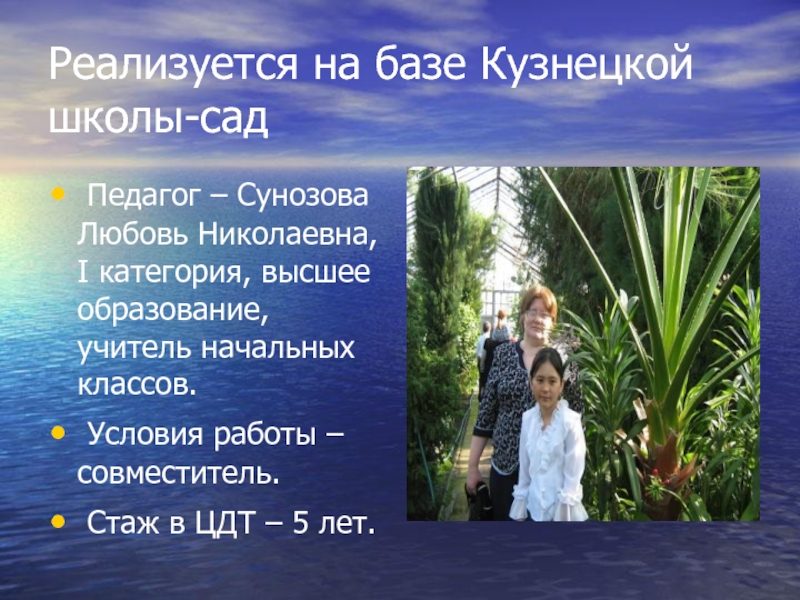 Реализуется на базе Кузнецкой школы-сад

• Педагог – Сунозова Любовь Николаевна, I категория, высшее образование, учитель начальных классов.

• Условия работы – совместитель.

• Стаж в ЦДТ – 5 лет.